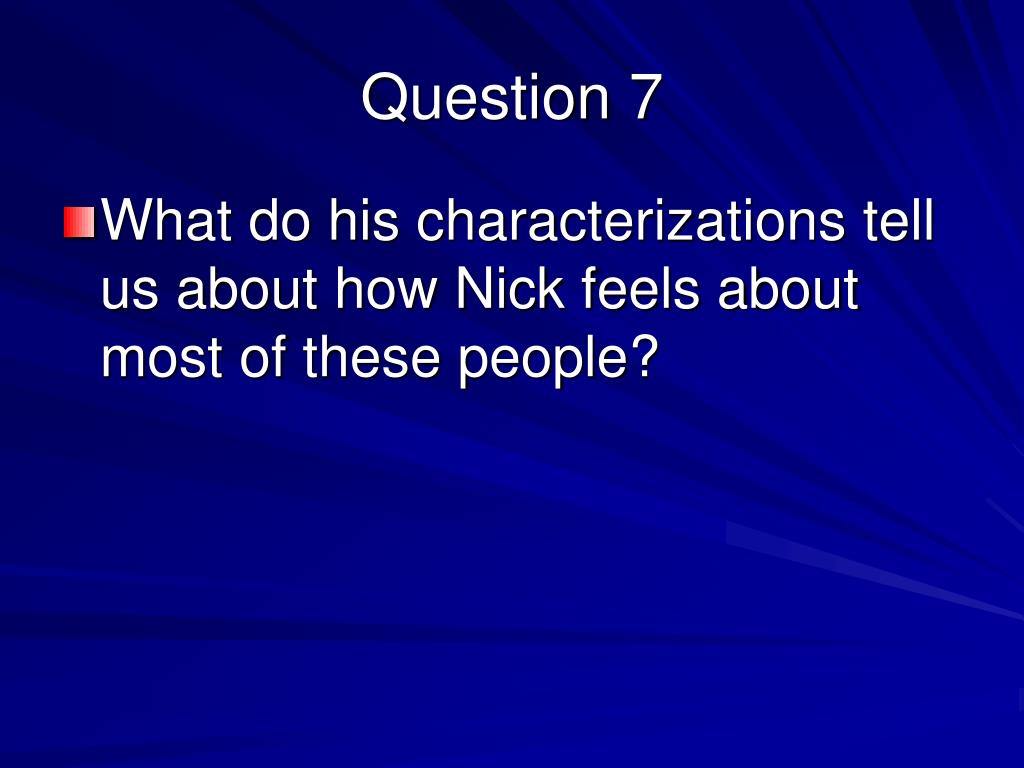 Question 7

What do his characterizations tell us about how Nick feels about most of these people?